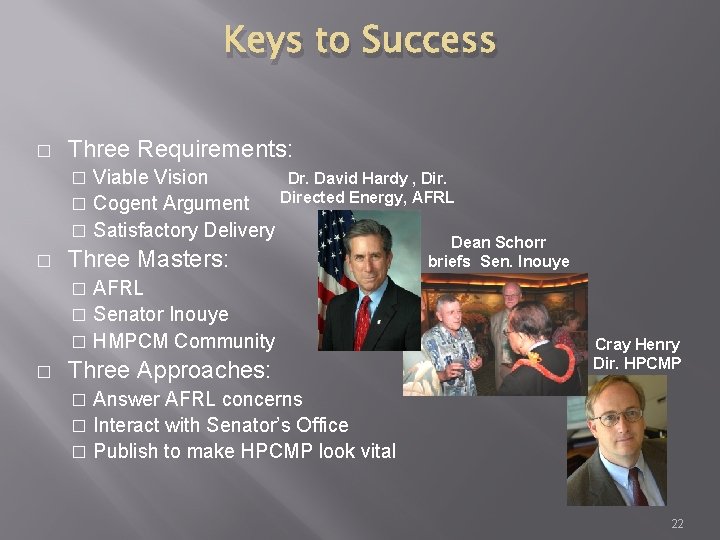 Keys to Success

□ Three Requirements:
□ Viable Vision
□ Cogent Argument
□ Satisfactory Delivery
□ Three Masters:
□ AFRL
□ Senator Inouye
□ HMPCM Community
□ Three Approaches:
□ Answer AFRL concerns
□ Interact with Senator's Office
□ Publish to make HPCMP look vital

Dr. David Hardy , Dir. Directed Energy, AFRL

Dean Schorr briefs Sen. Inouye

Cray Henry Dir. HPCMP

22